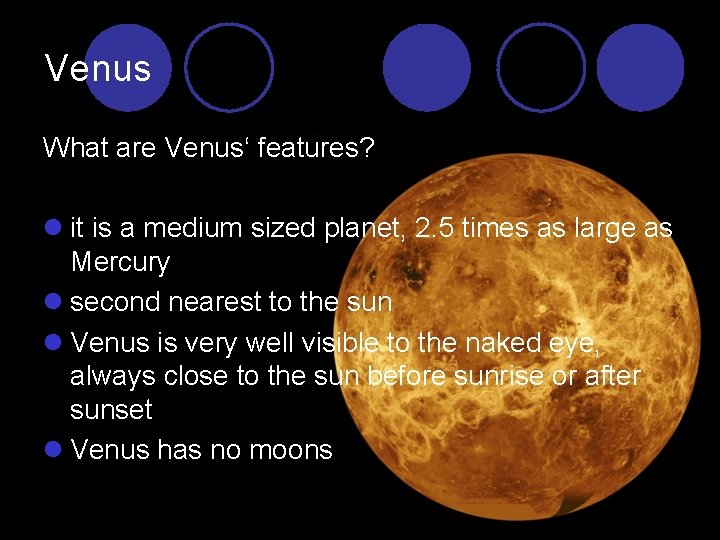 Venus

What are Venus‘ features?

- it is a medium sized planet, 2.5 times as large as Mercury
- second nearest to the sun
- Venus is very well visible to the naked eye, always close to the sun before sunrise or after sunset
- Venus has no moons